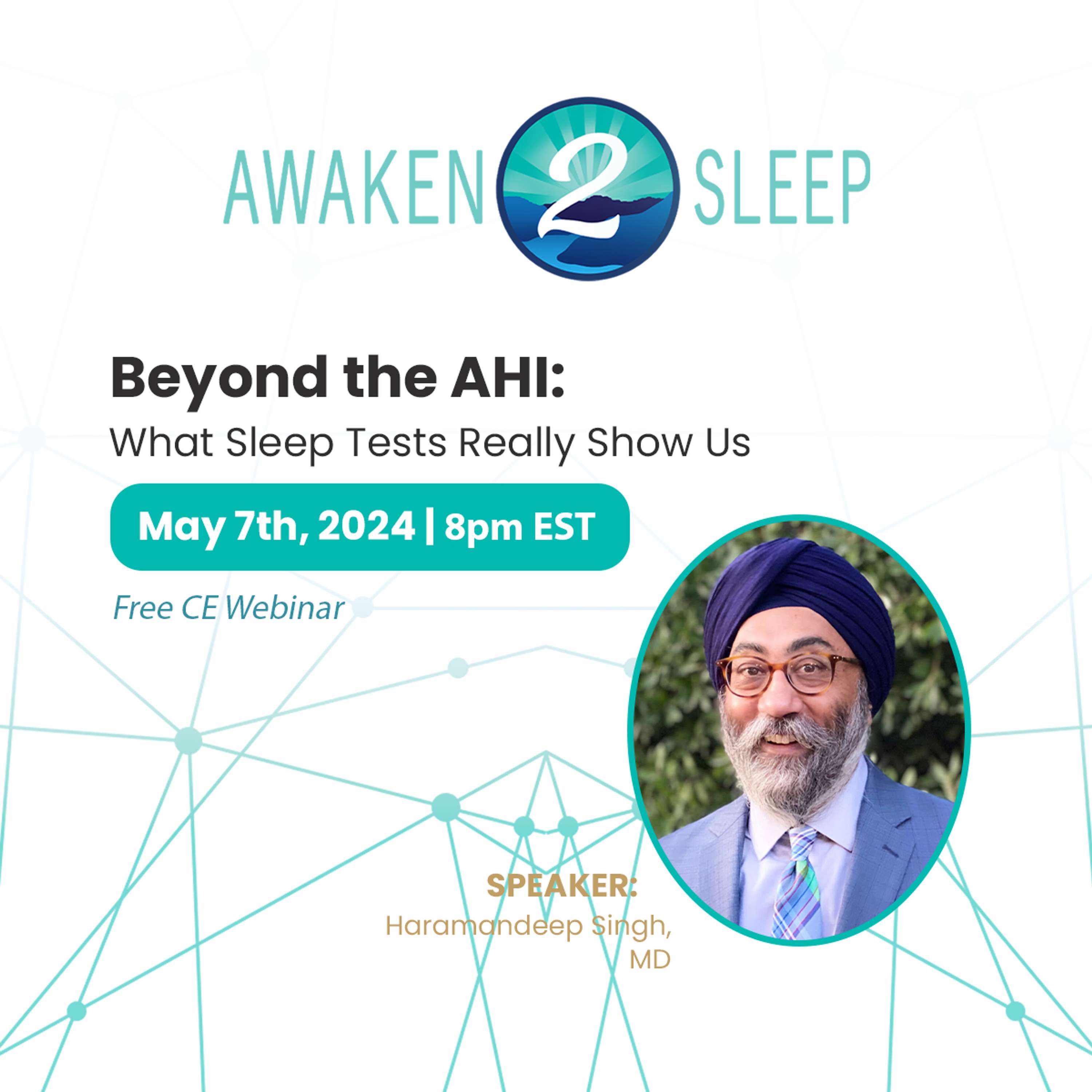 AWAKEN 2 SLEEP

Beyond the AHI:
What Sleep Tests Really Show Us

May 7th, 2024 | 8pm EST

Free CE Webinar

SPEAKER:
Haramandeep Singh, MD